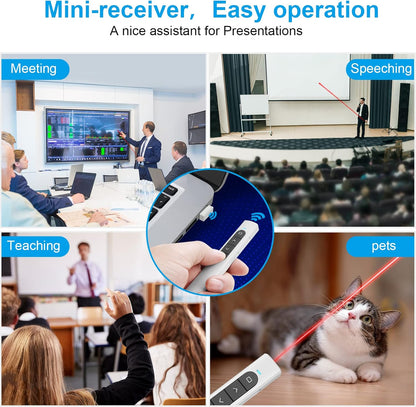 Mini-receiver, Easy operation
A nice assistant for Presentations

Meeting

Speeching

Teaching

pets